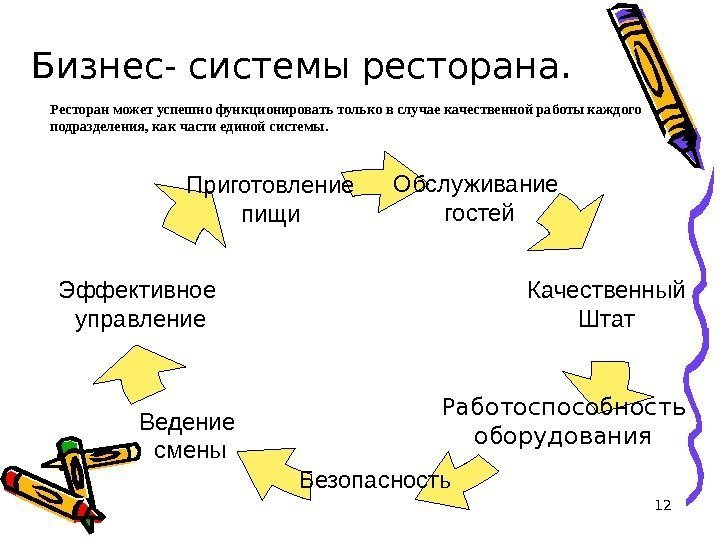 Бизнес- системы ресторана.

Ресторан может успешно функционировать только в случае качественной работы каждого подразделения, как части единой системы.

Приготовление пищи

Обслуживание гостей

Качественный Штат

Работоспособность оборудования

Безопасность

Ведение смены

Эффективное управление

12